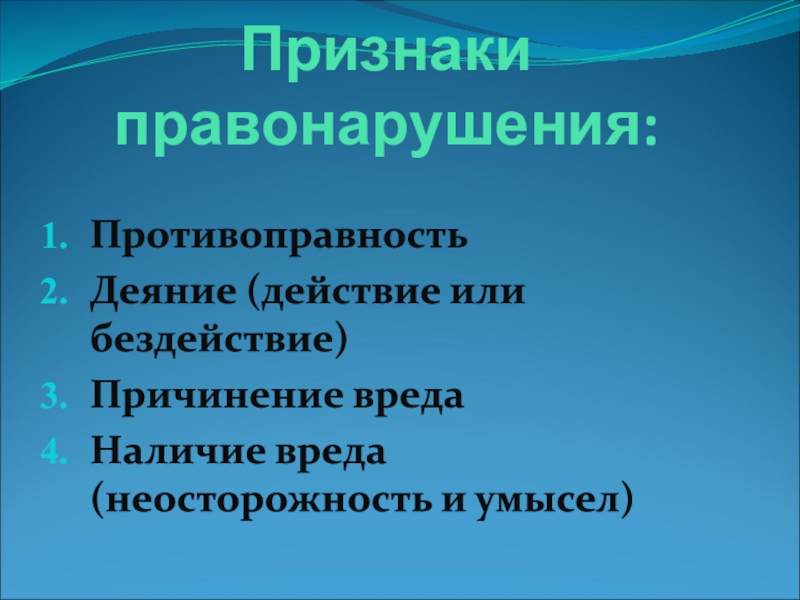 Признаки правонарушения:

1. Противоправность
2. Деяние (действие или бездействие)
3. Причинение вреда
4. Наличие вреда (неосторожность и умысел)